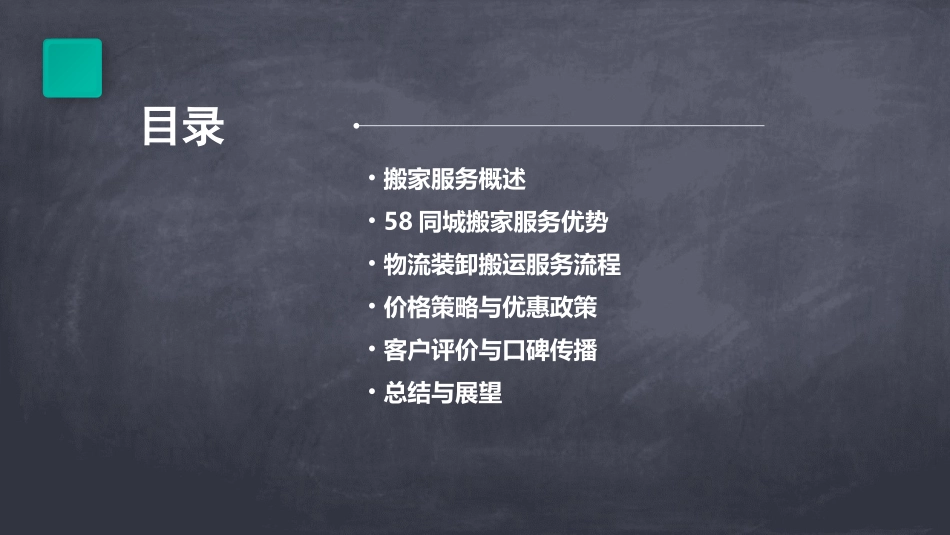 目录

• 搬家服务概述
• 58 同城搬家服务优势
• 物流装卸搬运服务流程
• 价格策略与优惠政策
• 客户评价与口碑传播
• 总结与展望